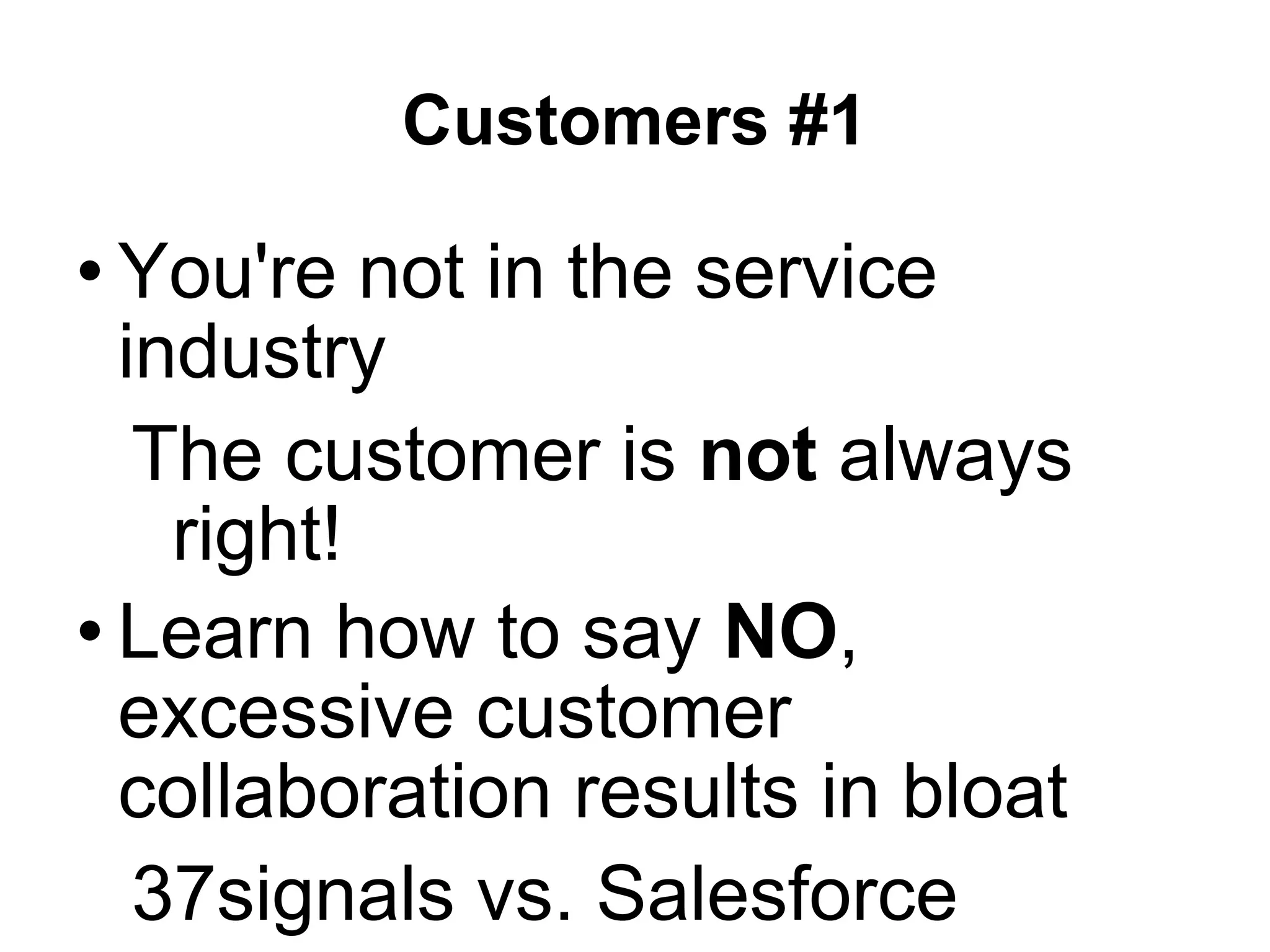 Customers #1

• You're not in the service industry

The customer is not always right!

• Learn how to say NO, excessive customer collaboration results in bloat

37signals vs. Salesforce